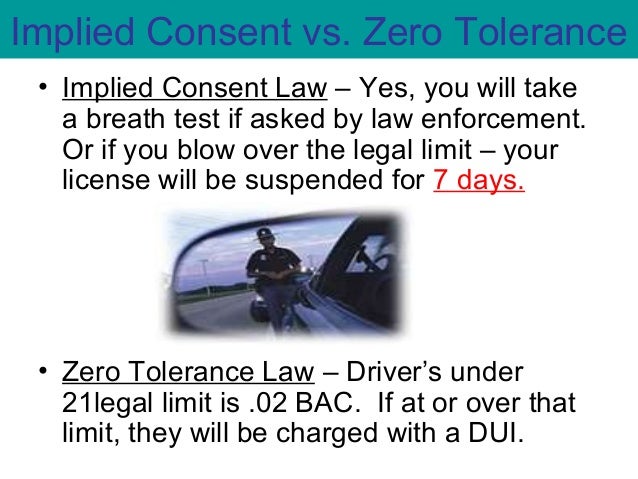 Implied Consent vs. Zero Tolerance

• Implied Consent Law – Yes, you will take a breath test if asked by law enforcement. Or if you blow over the legal limit – your license will be suspended for 7 days.

• Zero Tolerance Law – Driver's under 21legal limit is .02 BAC. If at or over that limit, they will be charged with a DUI.